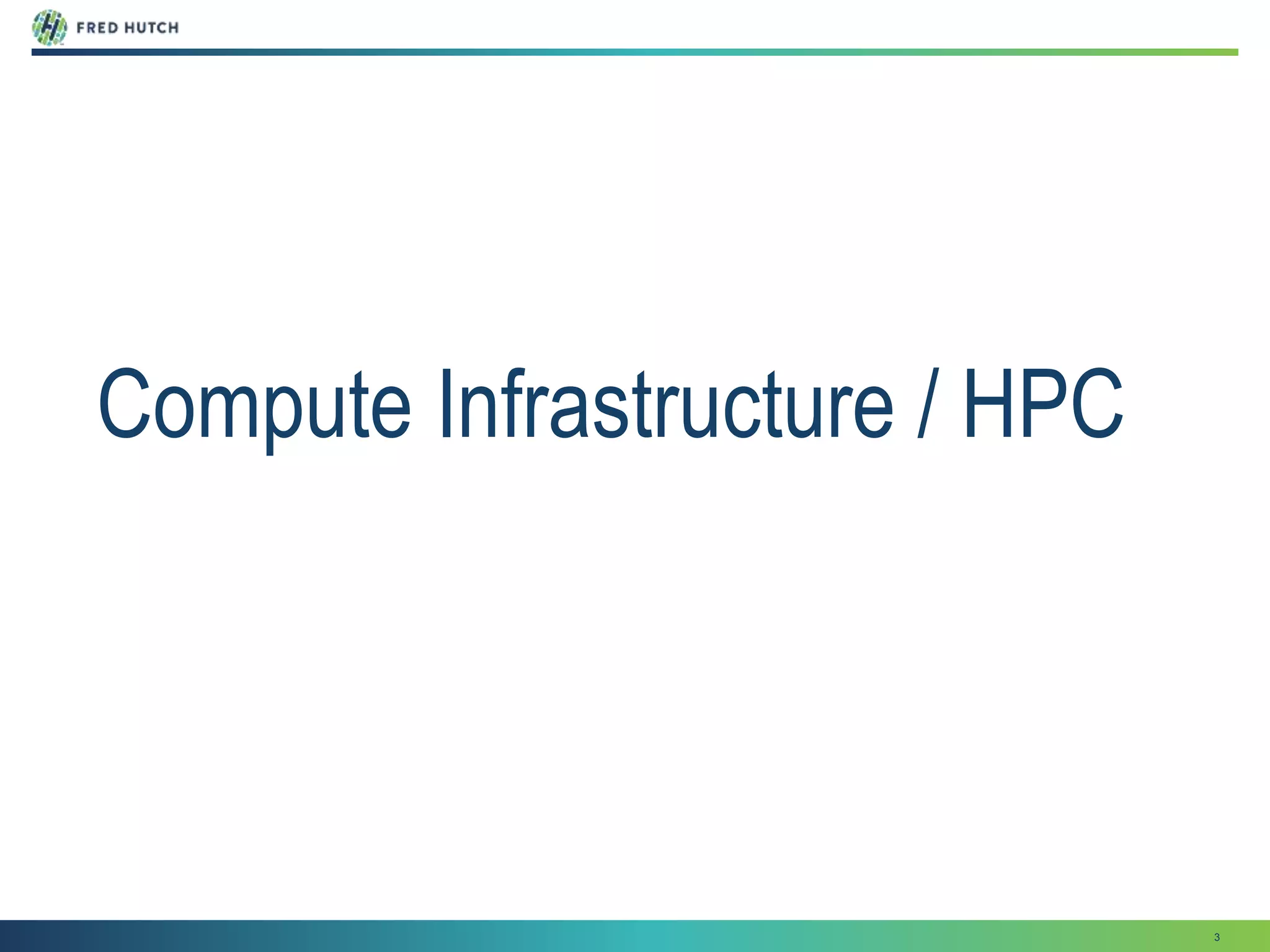 FRED HUTCH

Compute Infrastructure / HPC

3